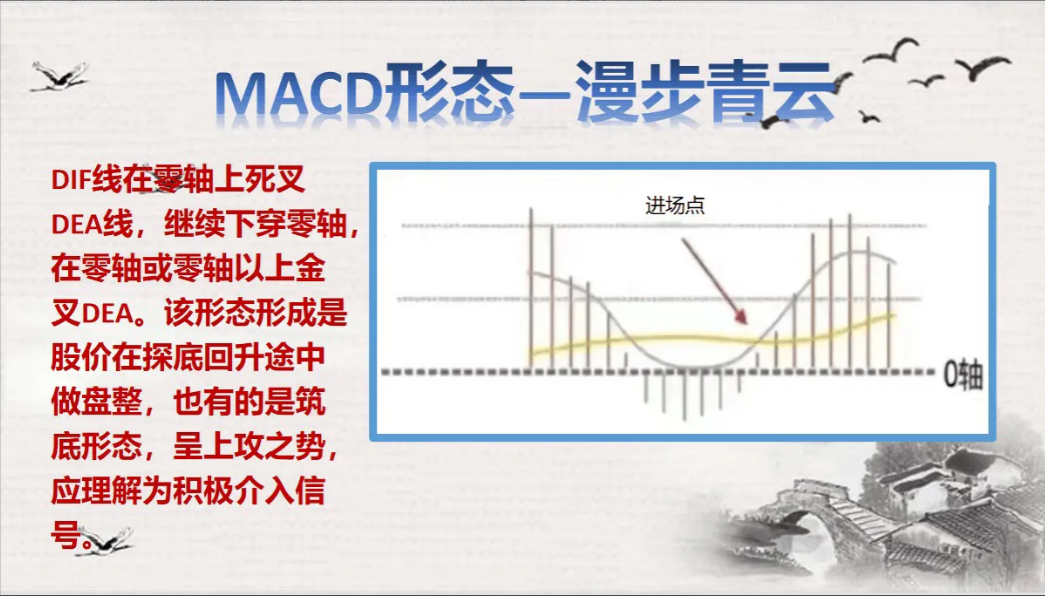 MACD形态—漫步青云

DIF线在零轴上死叉DEA线，继续下穿零轴，在零轴或零轴以上金叉DEA。该形态形成是股价在探底回升途中做盘整，也有的是筑底形态，呈上攻之势，应理解为积极介入信号。

进场点

0轴